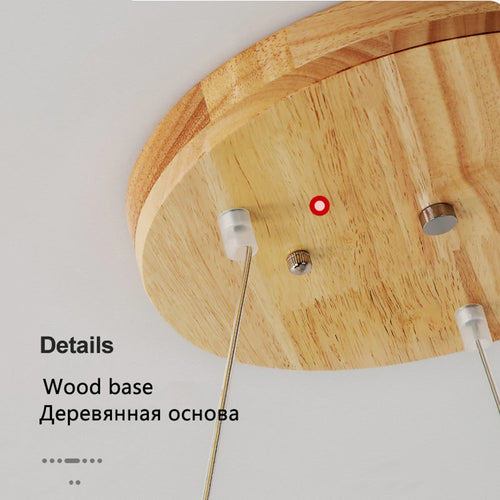 Details

Wood base
Деревянная основа